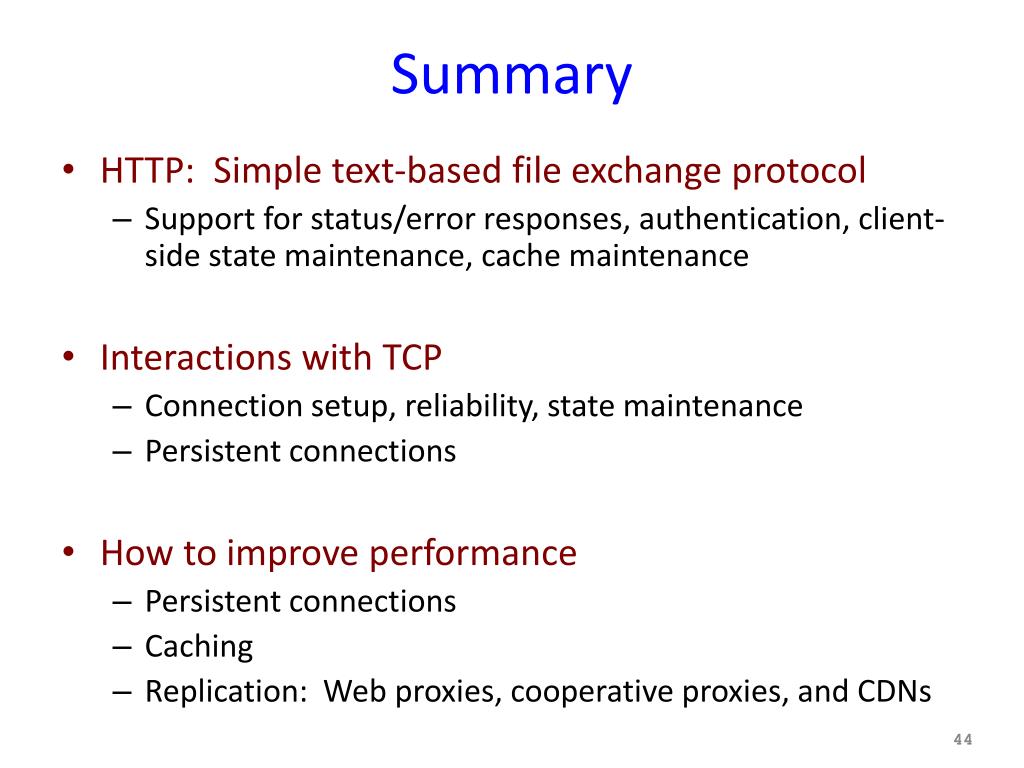 Summary

• HTTP: Simple text-based file exchange protocol
 – Support for status/error responses, authentication, client-side state maintenance, cache maintenance

• Interactions with TCP
 – Connection setup, reliability, state maintenance
 – Persistent connections

• How to improve performance
 – Persistent connections
 – Caching
 – Replication: Web proxies, cooperative proxies, and CDNs

44